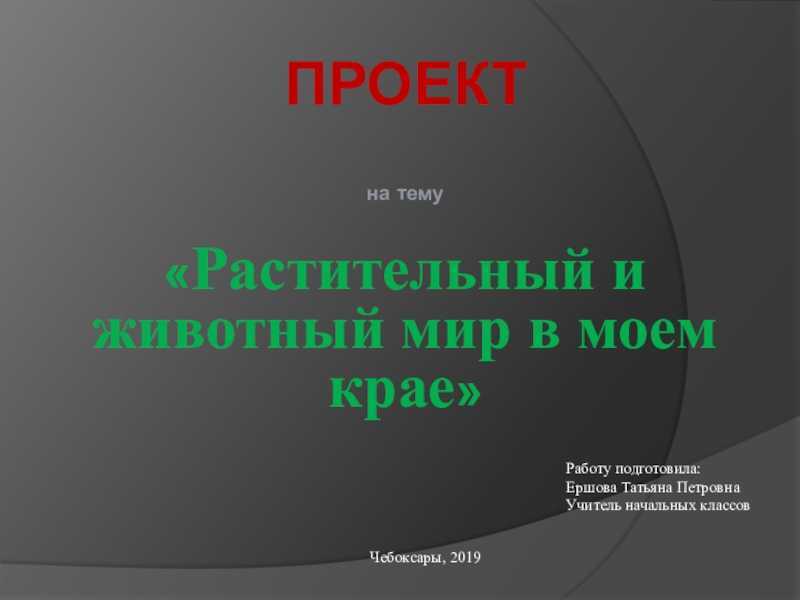 ПРОЕКТ

на тему

«Растительный и животный мир в моем крае»

Работу подготовила:
Ершова Татьяна Петровна
Учитель начальных классов

Чебоксары, 2019